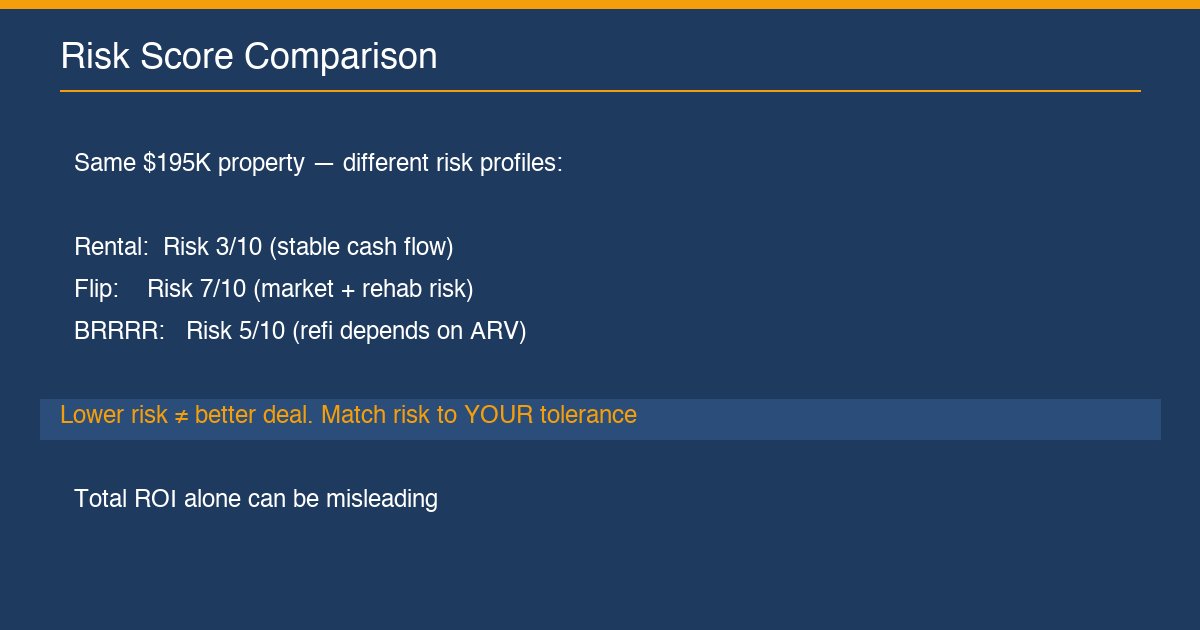 Risk Score Comparison

Same \$195K property — different risk profiles:

Rental: Risk 3/10 (stable cash flow)
Flip: Risk 7/10 (market + rehab risk)
BRRRR: Risk 5/10 (refi depends on ARV)

Lower risk ≠ better deal. Match risk to YOUR tolerance

Total ROI alone can be misleading